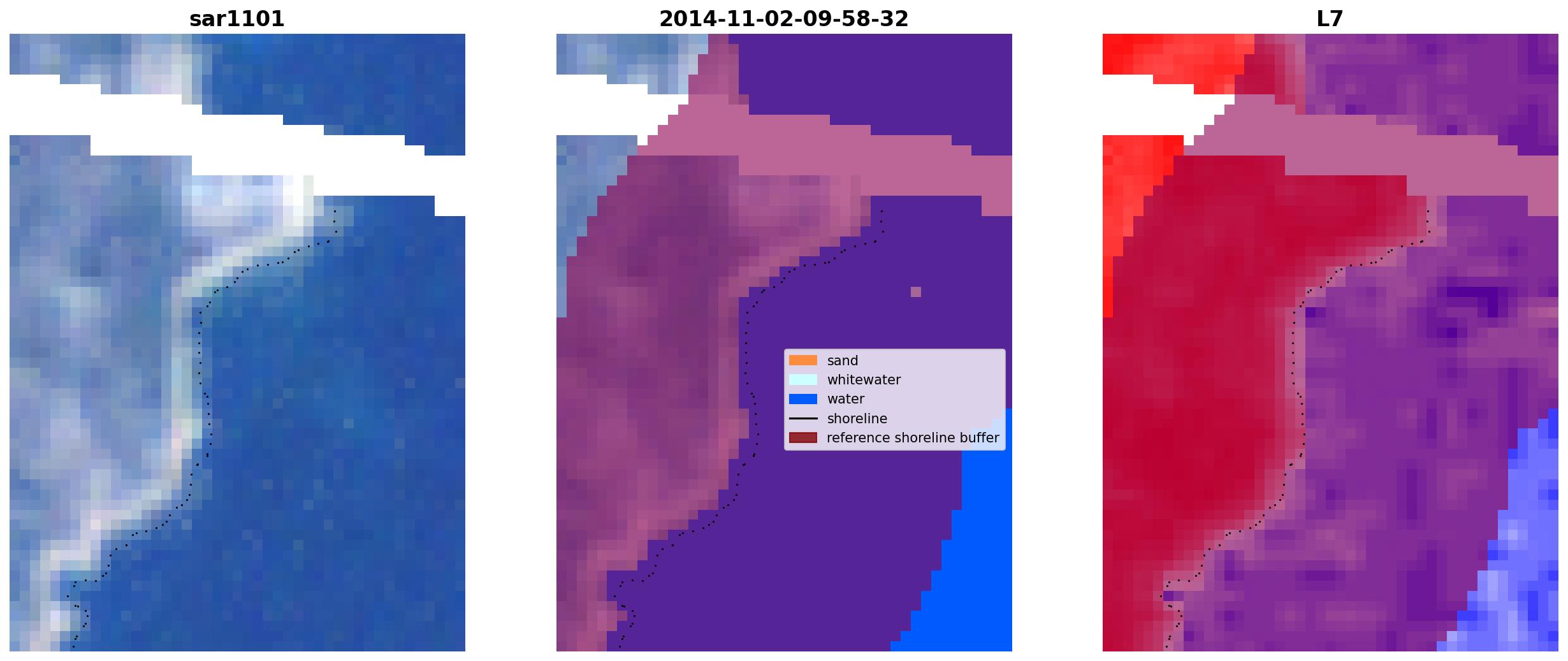 sar1101

2014-11-02-09-58-32

sand
whitewater
water
shoreline
reference shoreline buffer

L7